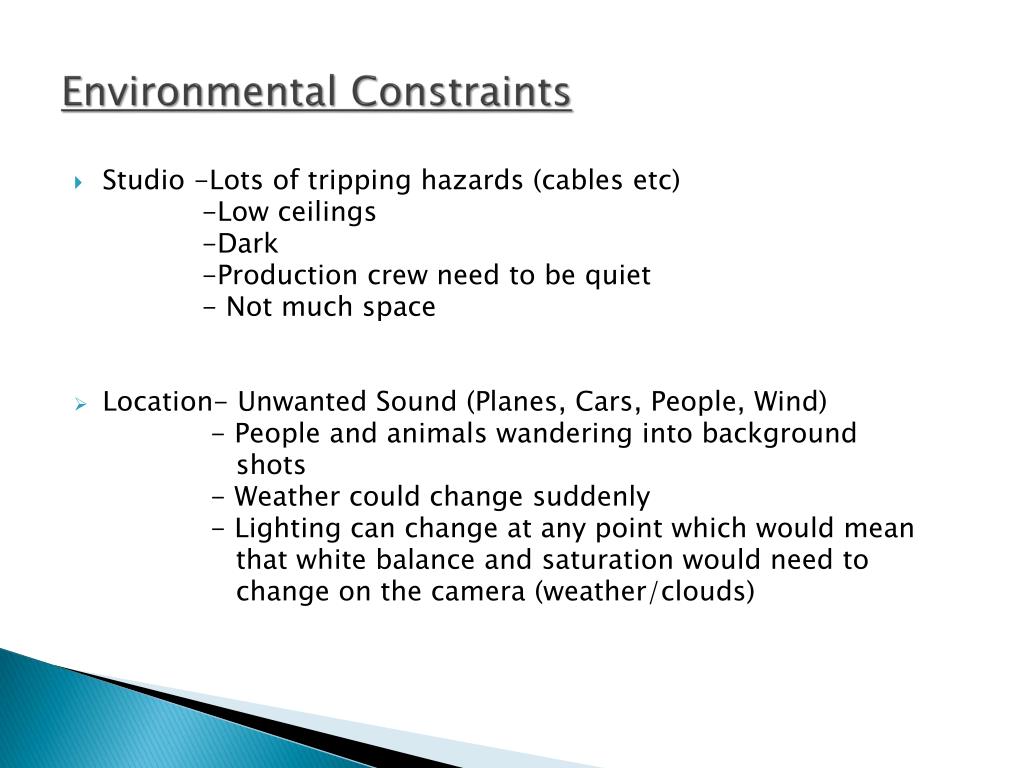 Environmental Constraints

Studio -Lots of tripping hazards (cables etc)
-Low ceilings
-Dark
-Production crew need to be quiet
- Not much space

Location- Unwanted Sound (Planes, Cars, People, Wind)
- People and animals wandering into background shots
- Weather could change suddenly
- Lighting can change at any point which would mean that white balance and saturation would need to change on the camera (weather/clouds)